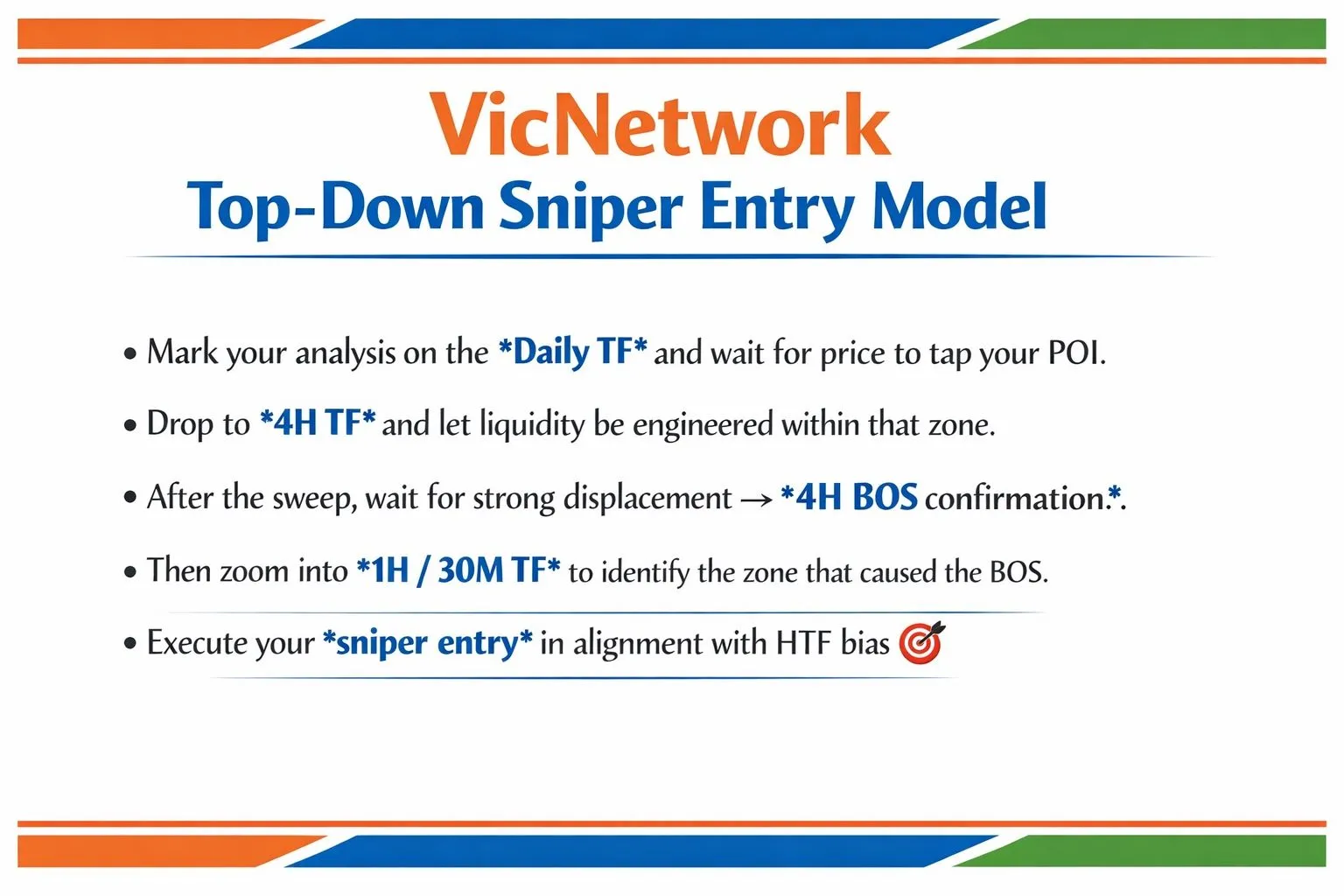 VicNetwork
Top-Down Sniper Entry Model

• Mark your analysis on the *Daily TF* and wait for price to tap your POI.

• Drop to *4H TF* and let liquidity be engineered within that zone.

• After the sweep, wait for strong displacement → *4H BOS confirmation.*.

• Then zoom into *1H / 30M TF* to identify the zone that caused the BOS.

• Execute your *sniper entry* in alignment with HTF bias 🎯